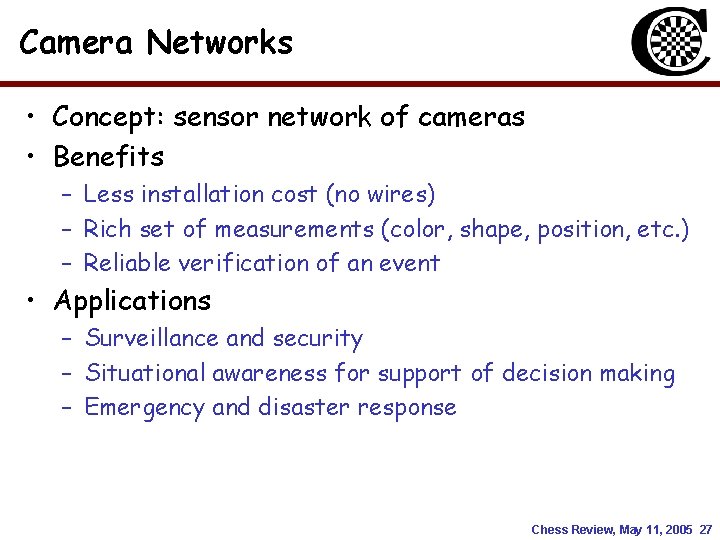 Camera Networks

• Concept: sensor network of cameras
• Benefits
– Less installation cost (no wires)
– Rich set of measurements (color, shape, position, etc.)
– Reliable verification of an event
• Applications
– Surveillance and security
– Situational awareness for support of decision making
– Emergency and disaster response

Chess Review, May 11, 2005 27